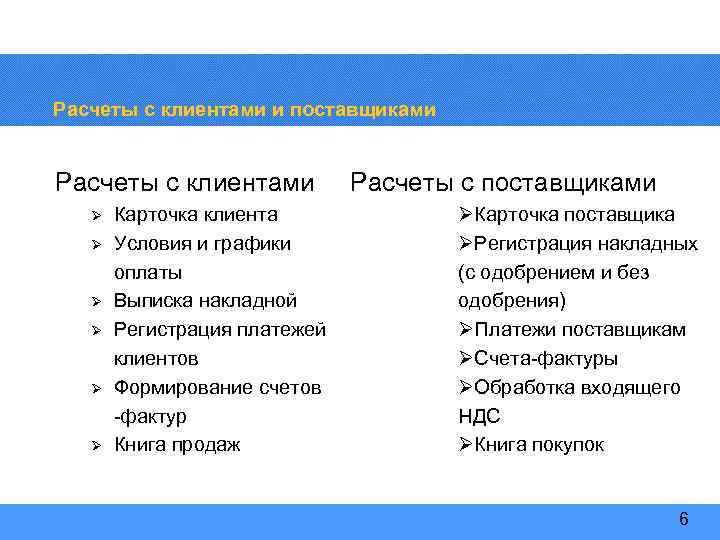 Расчеты с клиентами и поставщиками

Расчеты с клиентами

➢ Карточка клиента
➢ Условия и графики оплаты
➢ Выписка накладной
➢ Регистрация платежей клиентов
➢ Формирование счетов -фактур
➢ Книга продаж

Расчеты с поставщиками

➢Карточка поставщика
➢Регистрация накладных (с одобрением и без одобрения)
➢Платежи поставщикам
➢Счета-фактуры
➢Обработка входящего НДС
➢Книга покупок

6